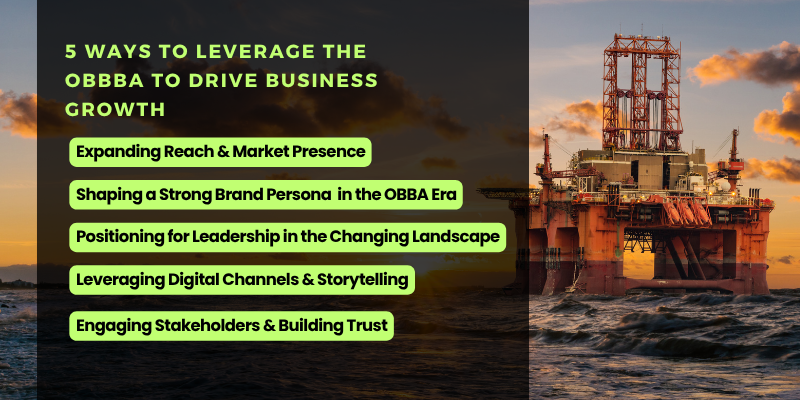 5 WAYS TO LEVERAGE THE OBBBA TO DRIVE BUSINESS GROWTH

Expanding Reach & Market Presence

Shaping a Strong Brand Persona in the OBBA Era

Positioning for Leadership in the Changing Landscape

Leveraging Digital Channels & Storytelling

Engaging Stakeholders & Building Trust